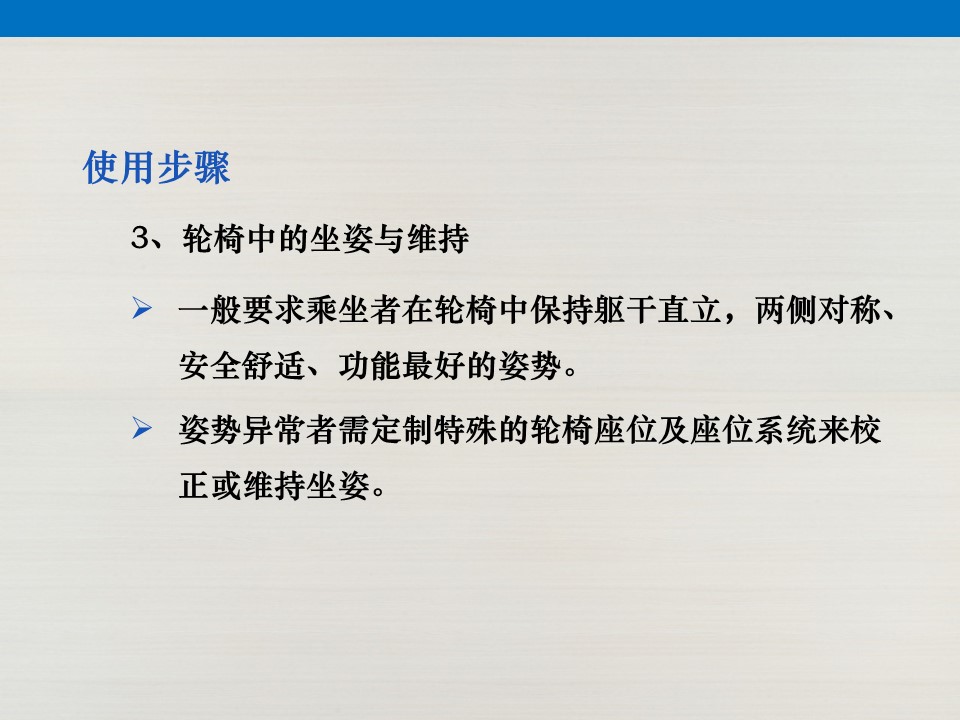 使用步骤

3、轮椅中的坐姿与维持

➢ 一般要求乘坐者在轮椅中保持躯干直立，两侧对称、安全舒适、功能最好的姿势。

➢ 姿势异常者需定制特殊的轮椅座位及座位系统来校正或维持坐姿。